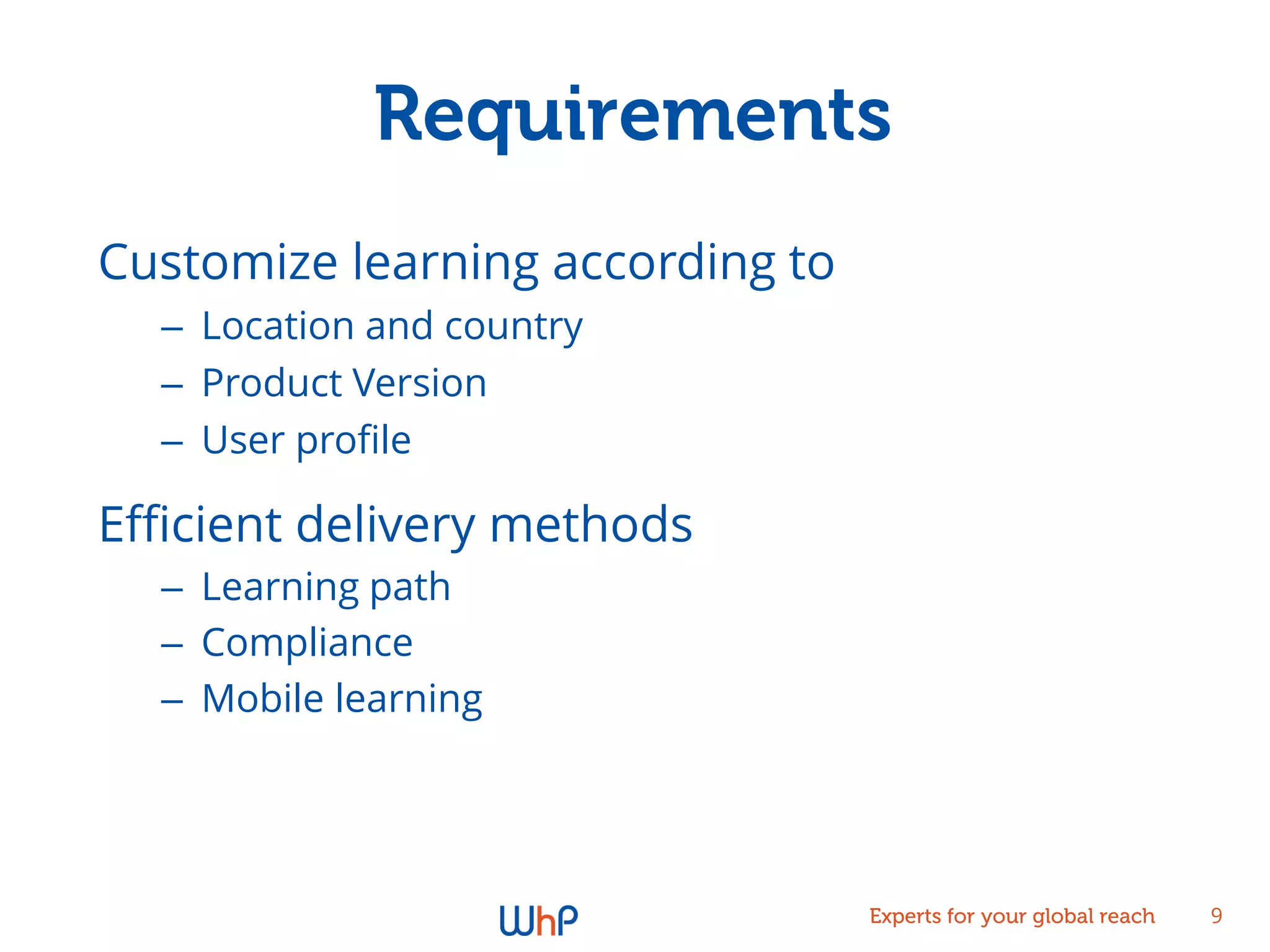 Requirements

Customize learning according to

– Location and country
– Product Version
– User profile

Efficient delivery methods

– Learning path
– Compliance
– Mobile learning

WhP

Experts for your global reach 9